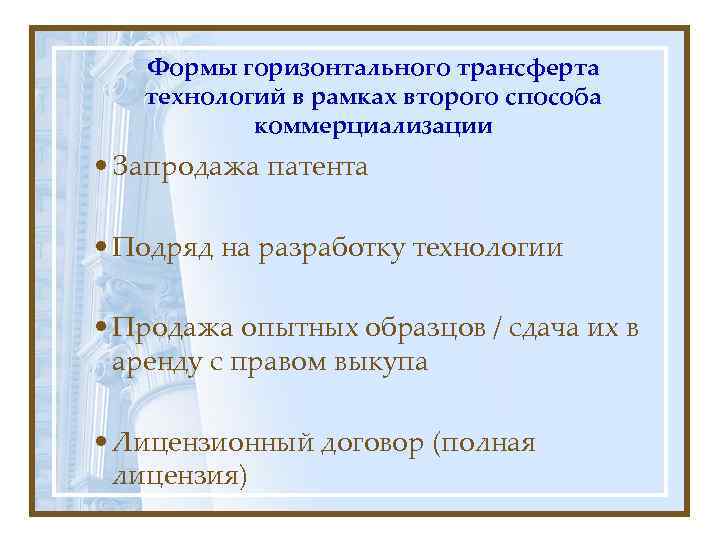 Формы горизонтального трансферта технологий в рамках второго способа коммерциализации

• Запродажа патента

• Подряд на разработку технологии

• Продажа опытных образцов / сдача их в аренду с правом выкупа

• Лицензионный договор (полная лицензия)